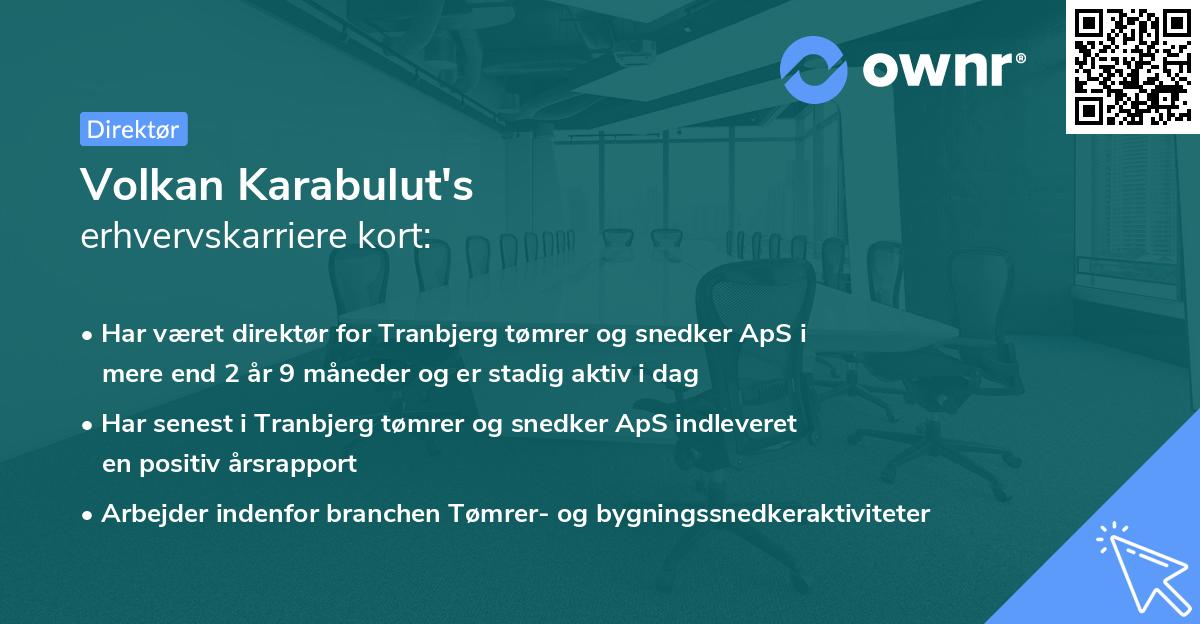 ownr®

Direktør

Volkan Karabulut's
erhvervskarriere kort:

• Har været direktør for Tranbjerg tømrer og snedker ApS i mere end 2 år 9 måneder og er stadig aktiv i dag

• Har senest i Tranbjerg tømrer og snedker ApS indleveret en positiv årsrapport

• Arbejder indenfor branchen Tømrer- og bygningssnedkeraktiviteter